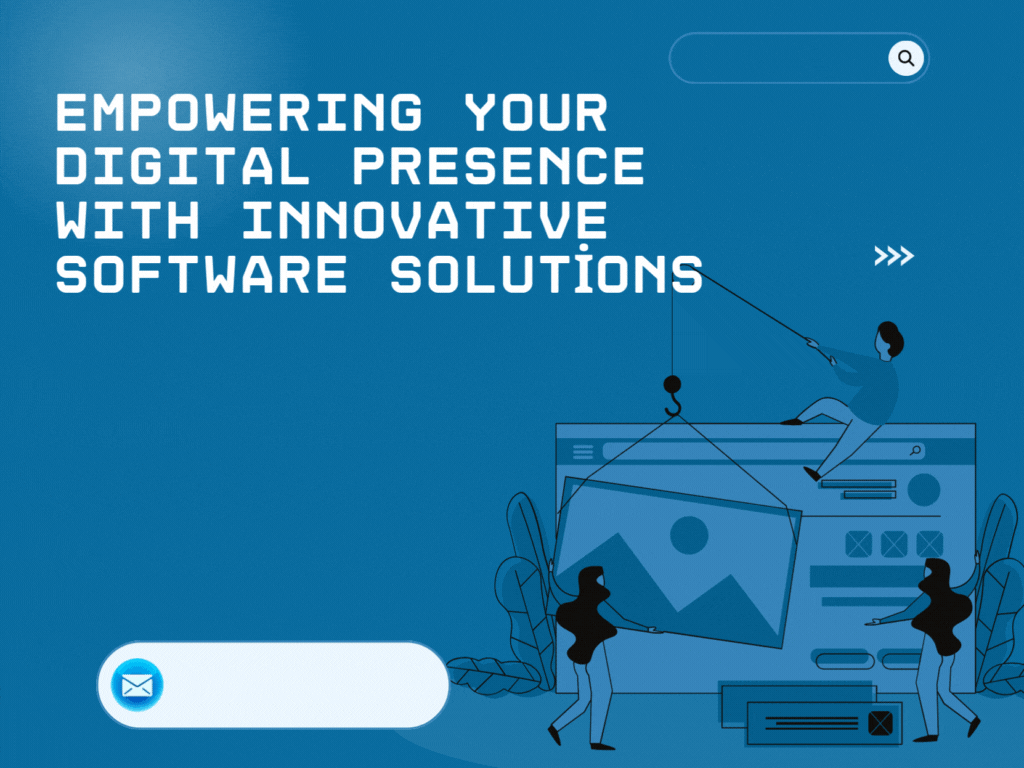 EMPOWERING YOUR DIGITAL PRESENCE WITH INNOVATIVE SOFTWARE SOLUTİONS

>>>